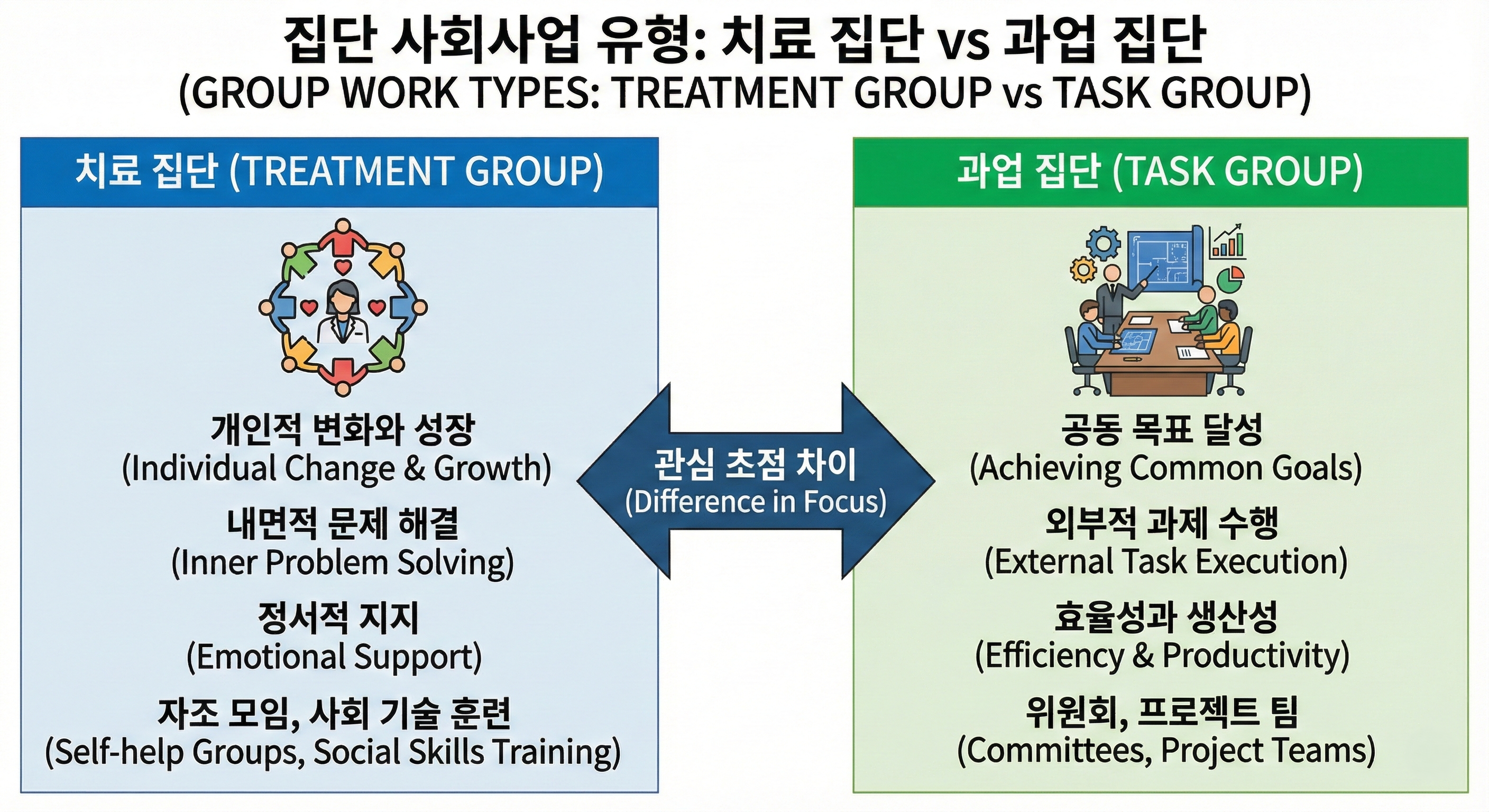 집단 사회사업 유형: 치료 집단 vs 과업 집단
(GROUP WORK TYPES: TREATMENT GROUP vs TASK GROUP)

치료 집단 (TREATMENT GROUP)

개인적 변화와 성장
(Individual Change & Growth)

내면적 문제 해결
(Inner Problem Solving)

정서적 지지
(Emotional Support)

자조 모임, 사회 기술 훈련
(Self-help Groups, Social Skills Training)

관심 초점 차이
(Difference in Focus)

과업 집단 (TASK GROUP)

공동 목표 달성
(Achieving Common Goals)

외부적 과제 수행
(External Task Execution)

효율성과 생산성
(Efficiency & Productivity)

위원회, 프로젝트 팀
(Committees, Project Teams)